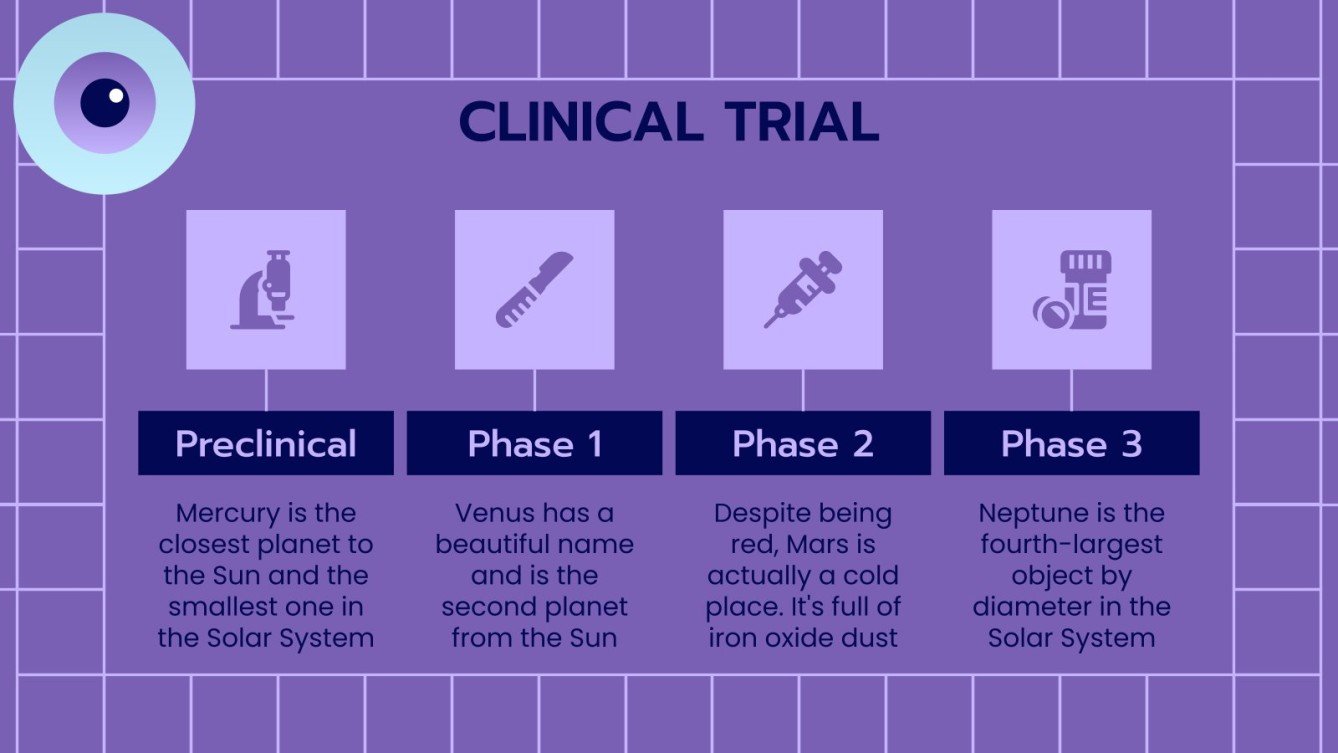 CLINICAL TRIAL

Preclinical

Mercury is the closest planet to the Sun and the smallest one in the Solar System

Phase 1

Venus has a beautiful name and is the second planet from the Sun

Phase 2

Despite being red, Mars is actually a cold place. It's full of iron oxide dust

Phase 3

Neptune is the fourth-largest object by diameter in the Solar System